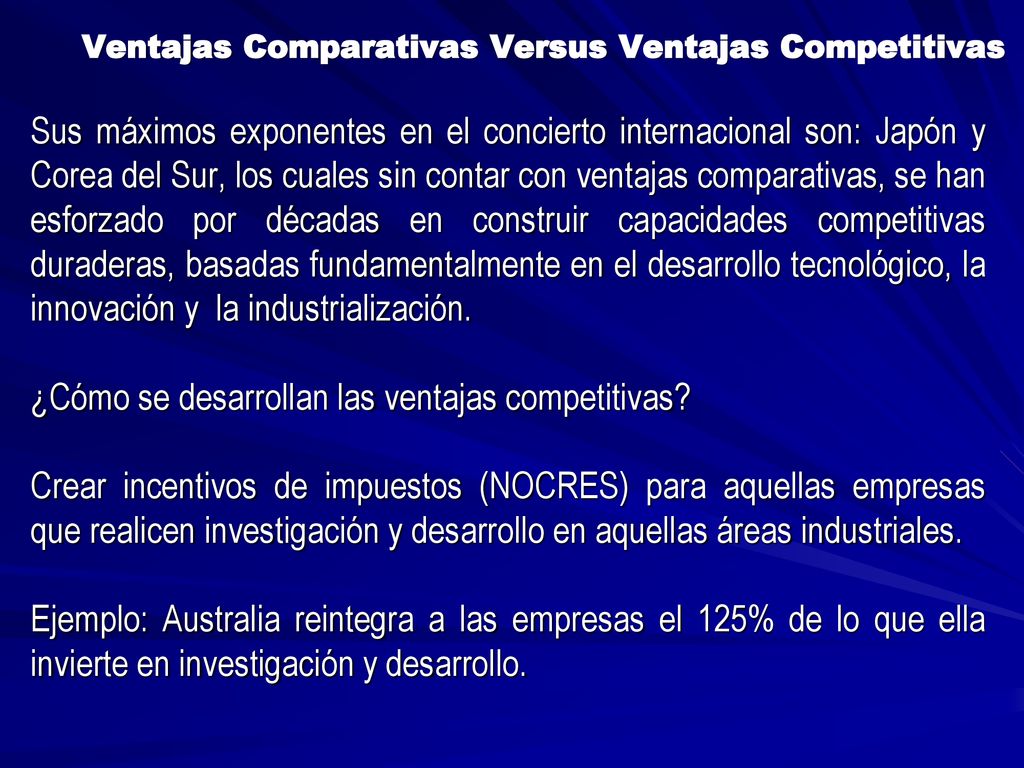 Ventajas Comparativas Versus Ventajas Competitivas

Sus máximos exponentes en el concierto internacional son: Japón y Corea del Sur, los cuales sin contar con ventajas comparativas, se han esforzado por décadas en construir capacidades competitivas duraderas, basadas fundamentalmente en el desarrollo tecnológico, la innovación y la industrialización.

¿Cómo se desarrollan las ventajas competitivas?

Crear incentivos de impuestos (NOCRES) para aquellas empresas que realicen investigación y desarrollo en aquellas áreas industriales.

Ejemplo: Australia reintegra a las empresas el 125% de lo que ella invierte en investigación y desarrollo.